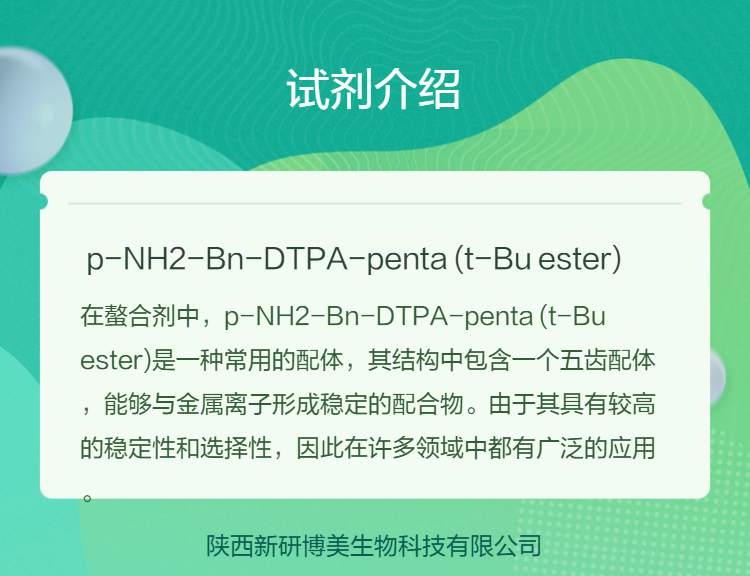 试剂介绍

p-NH2-Bn-DTPA-penta (t-Bu ester)

在螯合剂中，p-NH2-Bn-DTPA-penta (t-Bu ester)是一种常用的配体，其结构中包含一个五齿配体，能够与金属离子形成稳定的配合物。由于其具有较高的稳定性和选择性，因此在许多领域中都有广泛的应用。

陕西新研博美生物科技有限公司